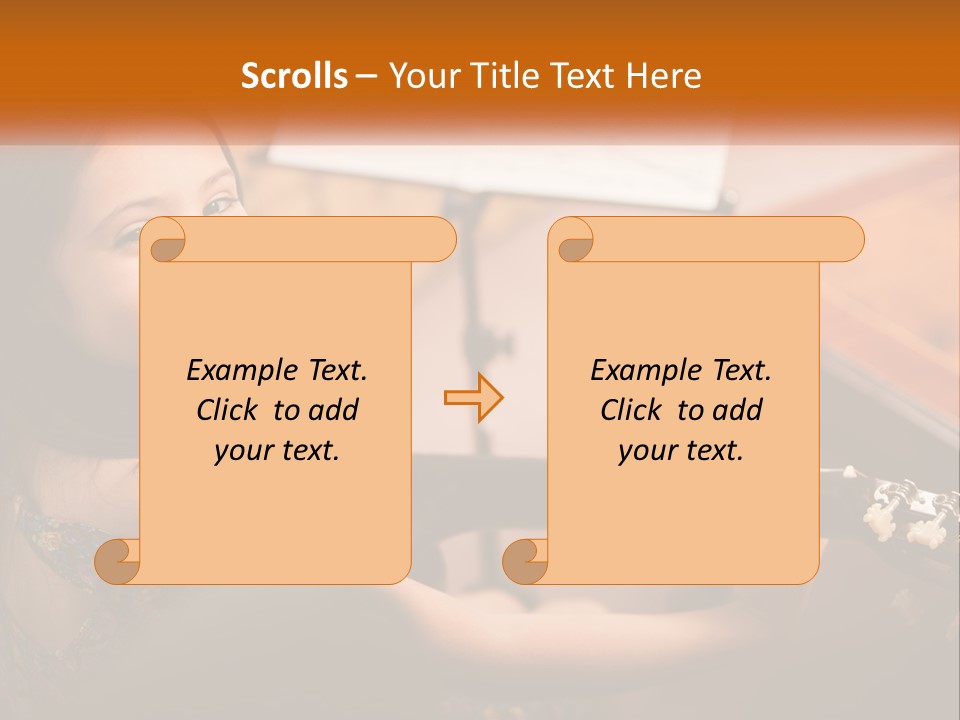 Scrolls – Your Title Text Here

Example Text. Click to add your text.

Example Text. Click to add your text.